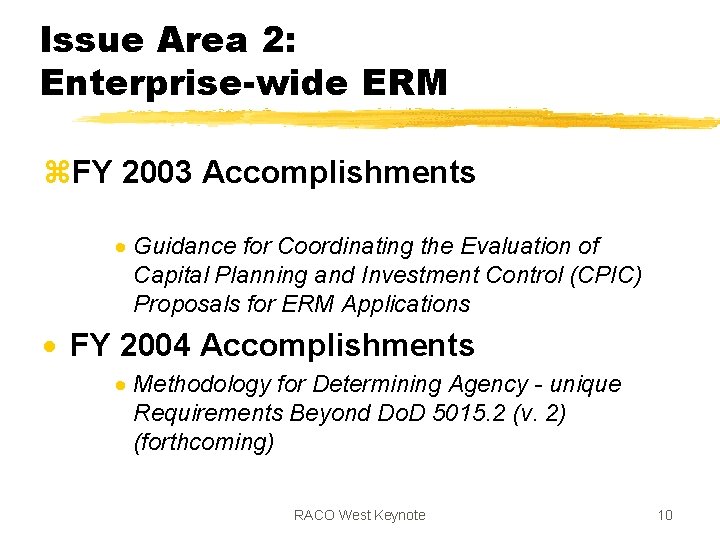 Issue Area 2:
Enterprise-wide ERM

⌘FY 2003 Accomplishments

• Guidance for Coordinating the Evaluation of Capital Planning and Investment Control (CPIC) Proposals for ERM Applications

• FY 2004 Accomplishments

• Methodology for Determining Agency - unique Requirements Beyond DoD 5015.2 (v. 2) (forthcoming)

RACO West Keynote

10